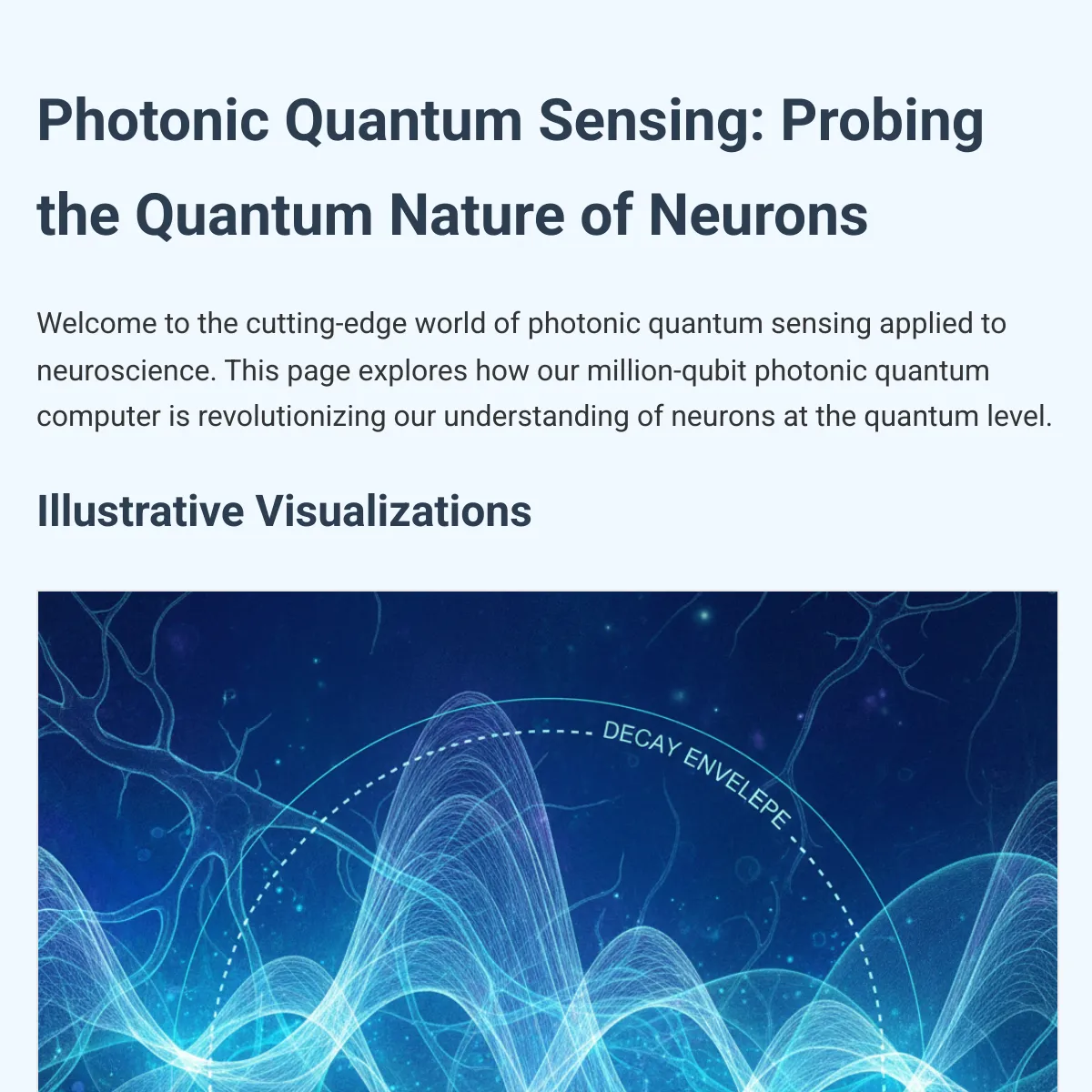 Photonic Quantum Sensing: Probing the Quantum Nature of Neurons

Welcome to the cutting-edge world of photonic quantum sensing applied to neuroscience. This page explores how our million-qubit photonic quantum computer is revolutionizing our understanding of neurons at the quantum level.

Illustrative Visualizations

DECAY ENVELEPE